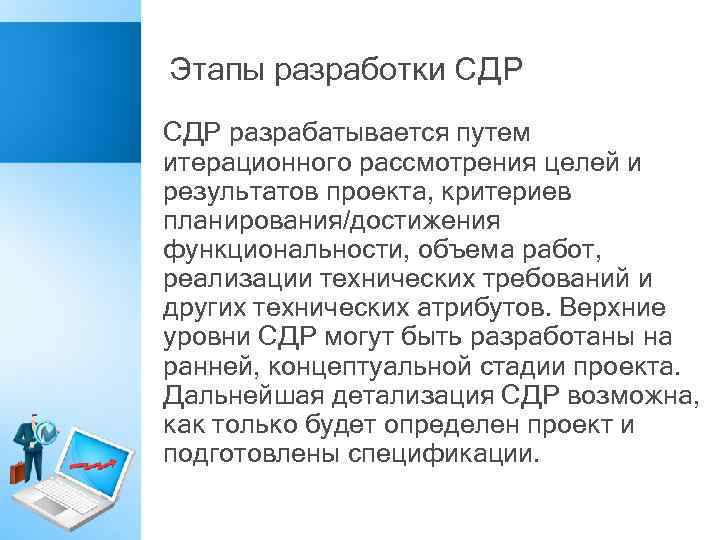 Этапы разработки СДР

СДР разрабатывается путем итерационного рассмотрения целей и результатов проекта, критериев планирования/достижения функциональности, объема работ, реализации технических требований и других технических атрибутов. Верхние уровни СДР могут быть разработаны на ранней, концептуальной стадии проекта. Дальнейшая детализация СДР возможна, как только будет определен проект и подготовлены спецификации.